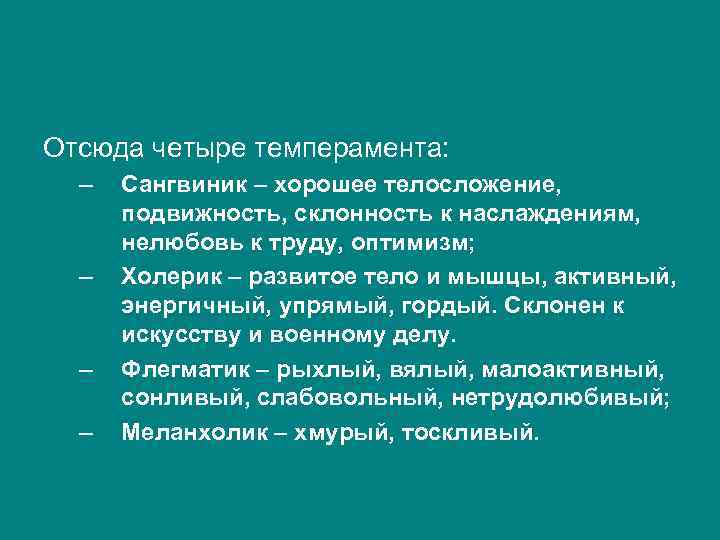 Отсюда четыре темперамента:

– Сангвиник – хорошее телосложение, подвижность, склонность к наслаждениям, нелюбовь к труду, оптимизм;

– Холерик – развитое тело и мышцы, активный, энергичный, упрямый, гордый. Склонен к искусству и военному делу.

– Флегматик – рыхлый, вялый, малоактивный, сонливый, слабовольный, нетрудолюбивый;

– Меланхолик – хмурый, тоскливый.